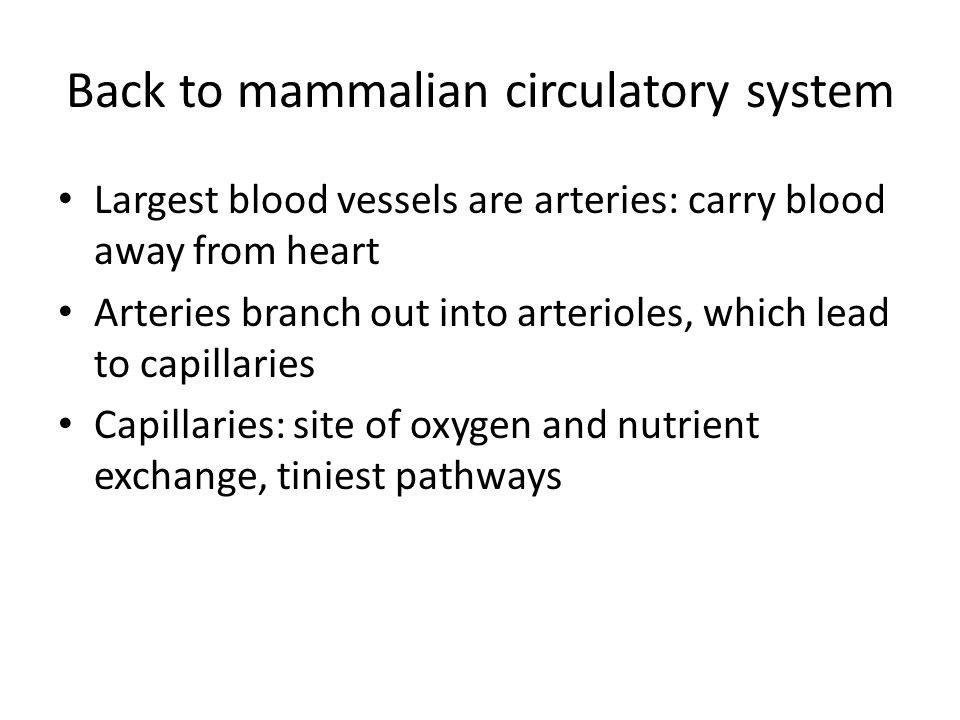 Back to mammalian circulatory system

• Largest blood vessels are arteries: carry blood away from heart
• Arteries branch out into arterioles, which lead to capillaries
• Capillaries: site of oxygen and nutrient exchange, tiniest pathways